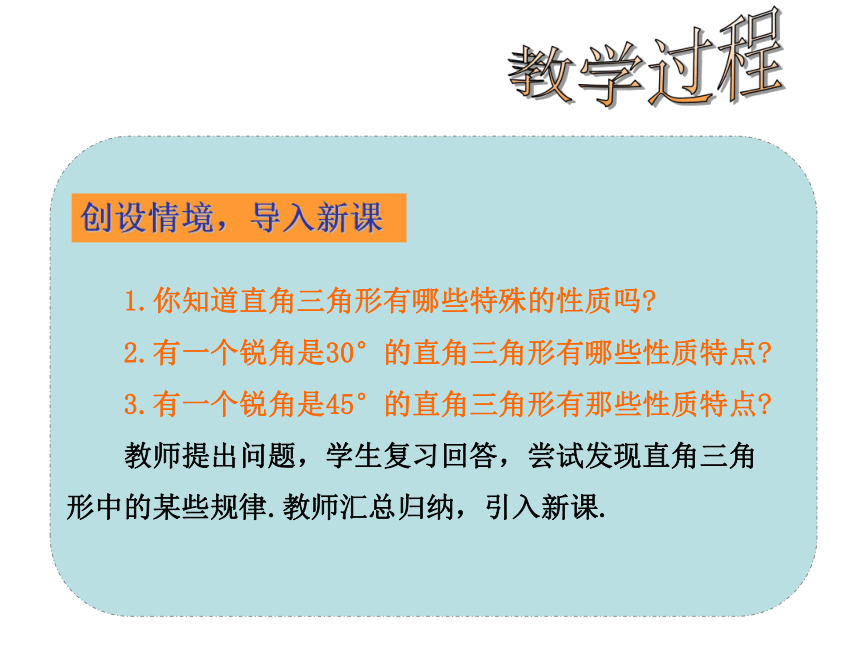 教学过程

创设情境，导入新课

1.你知道直角三角形有哪些特殊的性质吗?

2.有一个锐角是30°的直角三角形有哪些性质特点?

3.有一个锐角是45°的直角三角形有那些性质特点?

教师提出问题，学生复习回答，尝试发现直角三角形中的某些规律.教师汇总归纳，引入新课.